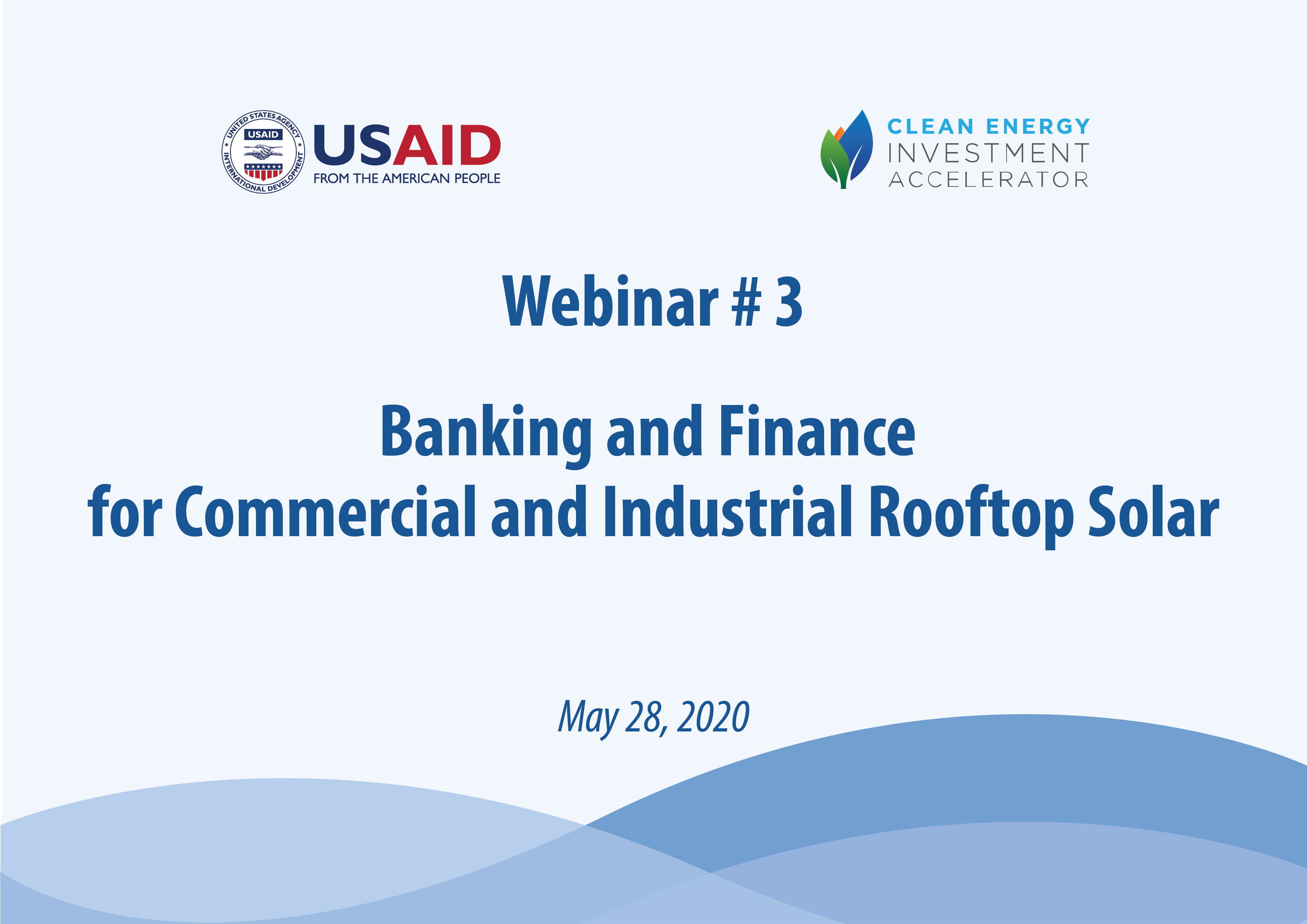 UNITED STATES AGENCY INTERNATIONAL DEVELOPMENT USAID

USAID
FROM THE AMERICAN PEOPLE

CLEAN ENERGY
INVESTMENT
ACCELERATOR

Webinar # 3

Banking and Finance
for Commercial and Industrial Rooftop Solar

May 28, 2020